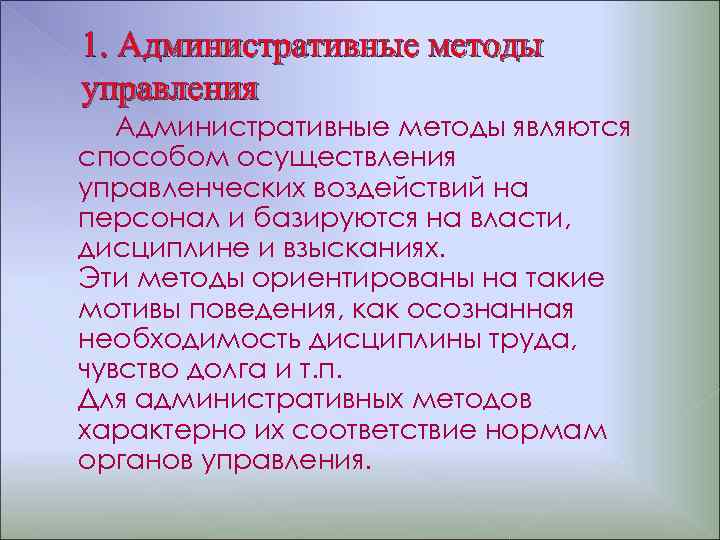 1. Административные методы управления

Административные методы являются способом осуществления управленческих воздействий на персонал и базируются на власти, дисциплине и взысканиях.
Эти методы ориентированы на такие мотивы поведения, как осознанная необходимость дисциплины труда, чувство долга и т.п.
Для административных методов характерно их соответствие нормам органов управления.